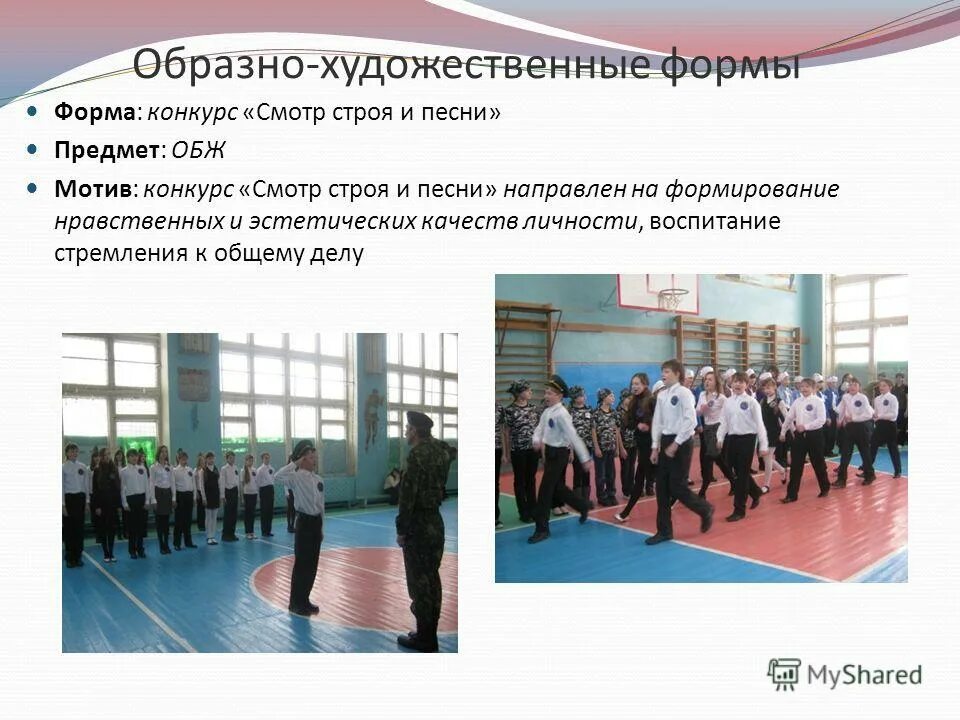 Образно-художественные формы

Форма: конкурс «Смотр строя и песни»

Предмет: ОБЖ

Мотив: конкурс «Смотр строя и песни» направлен на формирование нравственных и эстетических качеств личности, воспитание стремления к общему делу

MyShared